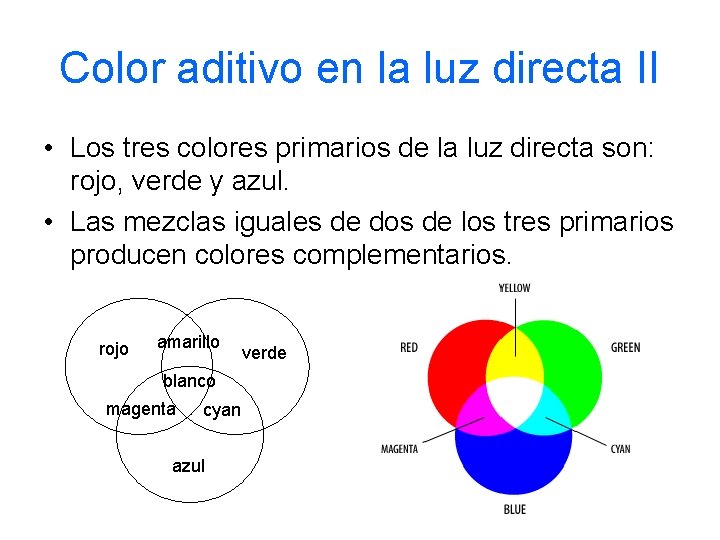 Color aditivo en la luz directa II

• Los tres colores primarios de la luz directa son: rojo, verde y azul.
• Las mezclas iguales de dos de los tres primarios producen colores complementarios.

rojo
amarillo
verde
blanco
magenta
cyan
azul

YELLOW
RED
GREEN
MAGENTA
CYAN
BLUE